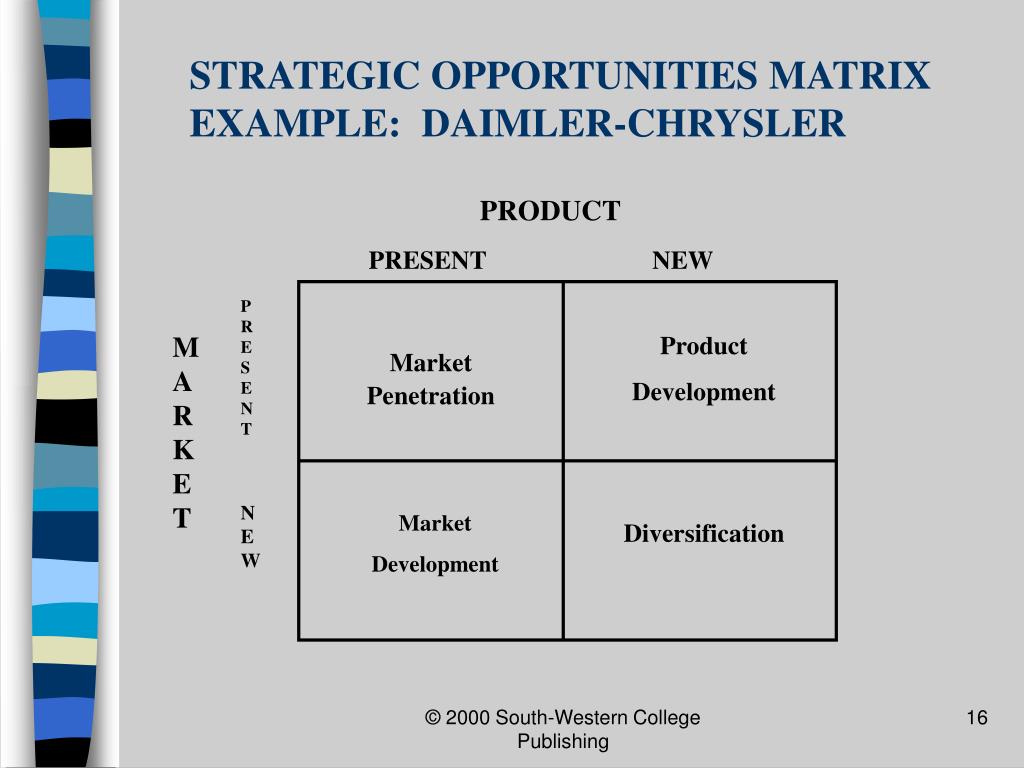 STRATEGIC OPPORTUNITIES MATRIX
EXAMPLE: DAIMLER-CHRYSLER

PRODUCT

MARKET

| | PRESENT | NEW |
|---|---|---|
| PRESENT | Market Penetration | Product Development |
| NEW | Market Development | Diversification |

© 2000 South-Western College Publishing

16